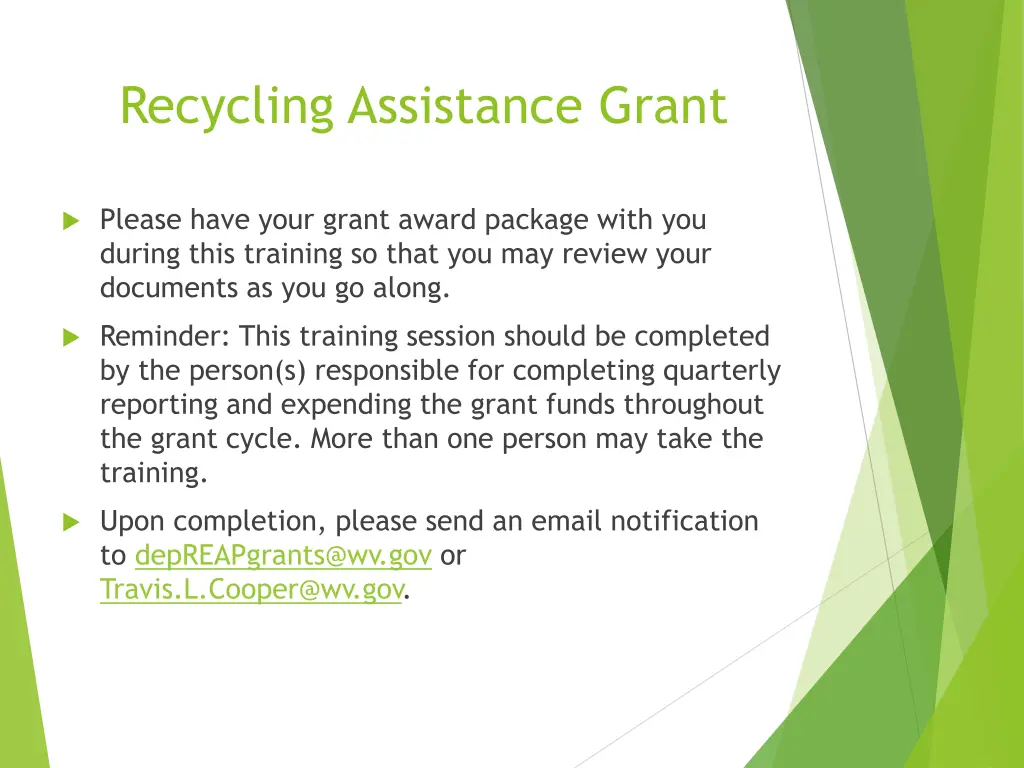 Recycling Assistance Grant

Please have your grant award package with you during this training so that you may review your documents as you go along.

Reminder: This training session should be completed by the person(s) responsible for completing quarterly reporting and expending the grant funds throughout the grant cycle. More than one person may take the training.

Upon completion, please send an email notification to depREAPgrants@wv.gov or Travis.L.Cooper@wv.gov.